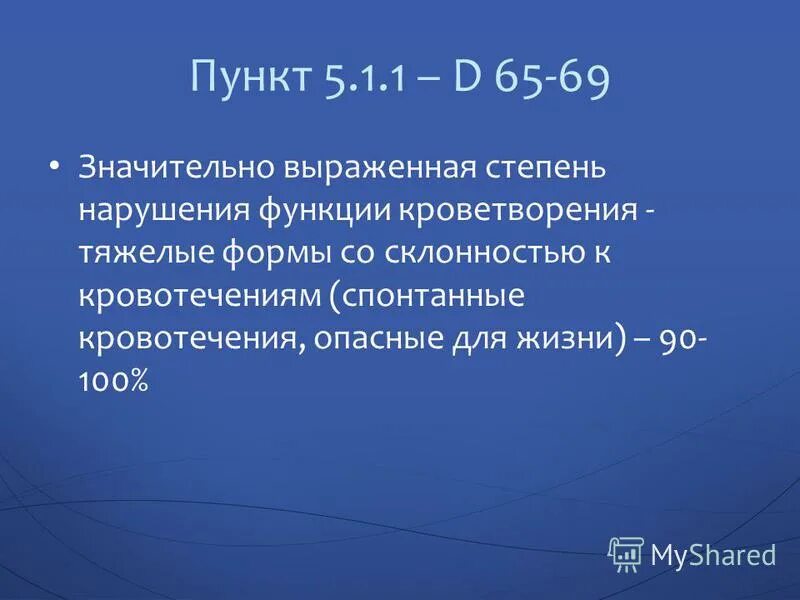 Пункт 5.1.1 – D 65-69

• Значительно выраженная степень нарушения функции кроветворения - тяжелые формы со склонностью к кровотечениям (спонтанные кровотечения, опасные для жизни) – 90-100%

MyShared